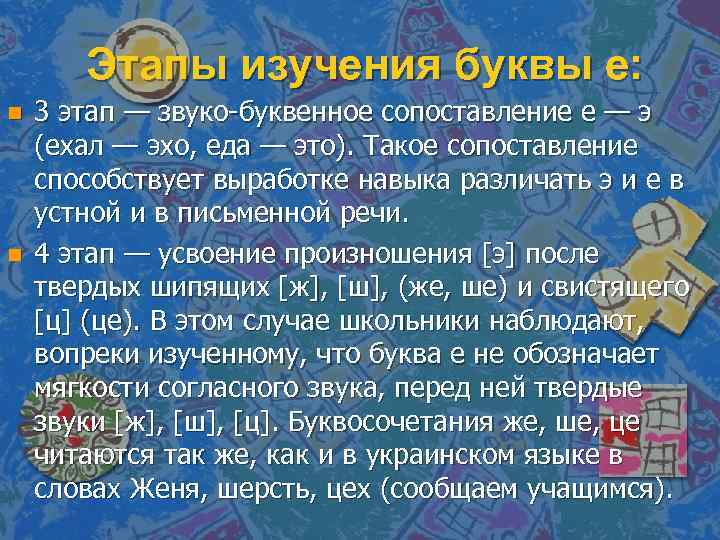 Этапы изучения буквы е:

3 этап — звуко-буквенное сопоставление е — э (ехал — эхо, еда — это). Такое сопоставление способствует выработке навыка различать э и е в устной и в письменной речи.

4 этап — усвоение произношения [э] после твердых шипящих [ж], [ш], (же, ше) и свистящего [ц] (це). В этом случае школьники наблюдают, вопреки изученному, что буква е не обозначает мягкости согласного звука, перед ней твердые звуки [ж], [ш], [ц]. Буквосочетания же, ше, це читаются так же, как и в украинском языке в словах Женя, шерсть, цех (сообщаем учащимся).